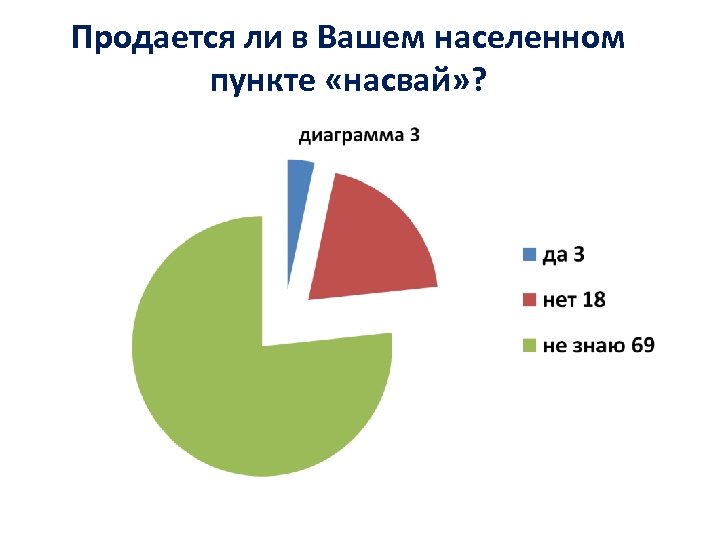 Продается ли в Вашем населенном пункте «насвай»?

диаграмма 3

да 3
нет 18
не знаю 69